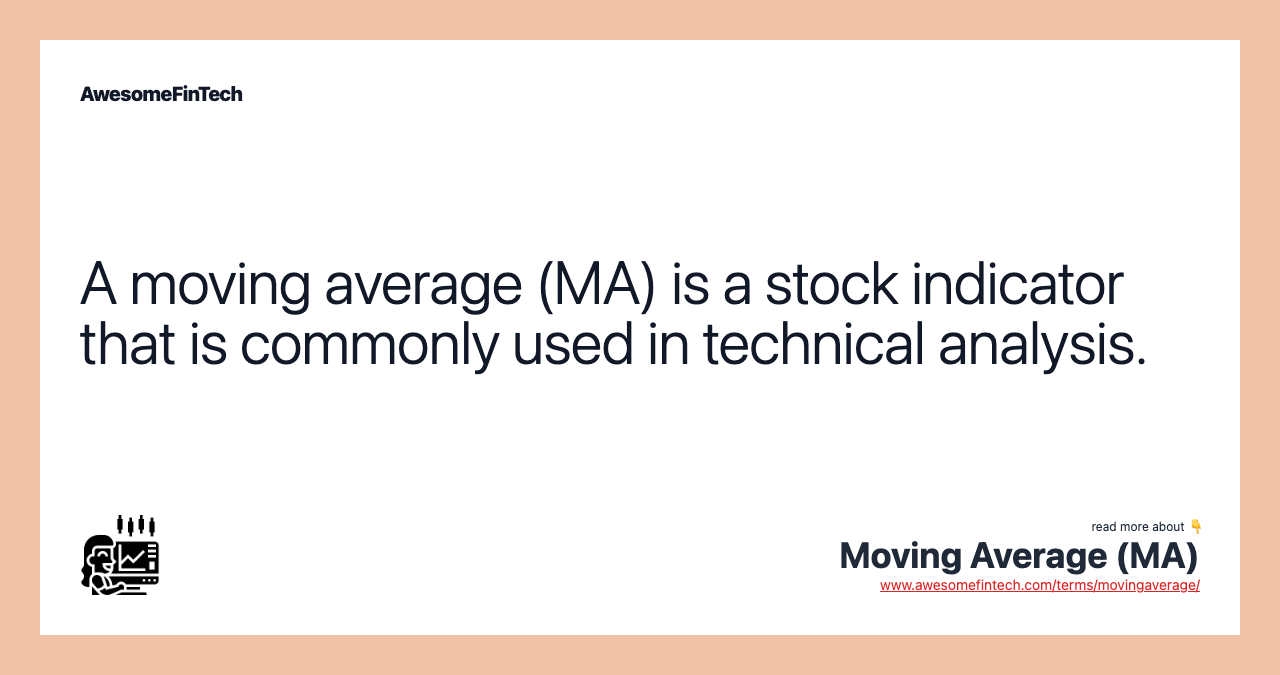 AwesomeFinTech

A moving average (MA) is a stock indicator that is commonly used in technical analysis.

read more about 👇
Moving Average (MA)
www.awesomefintech.com/terms/movingaverage/